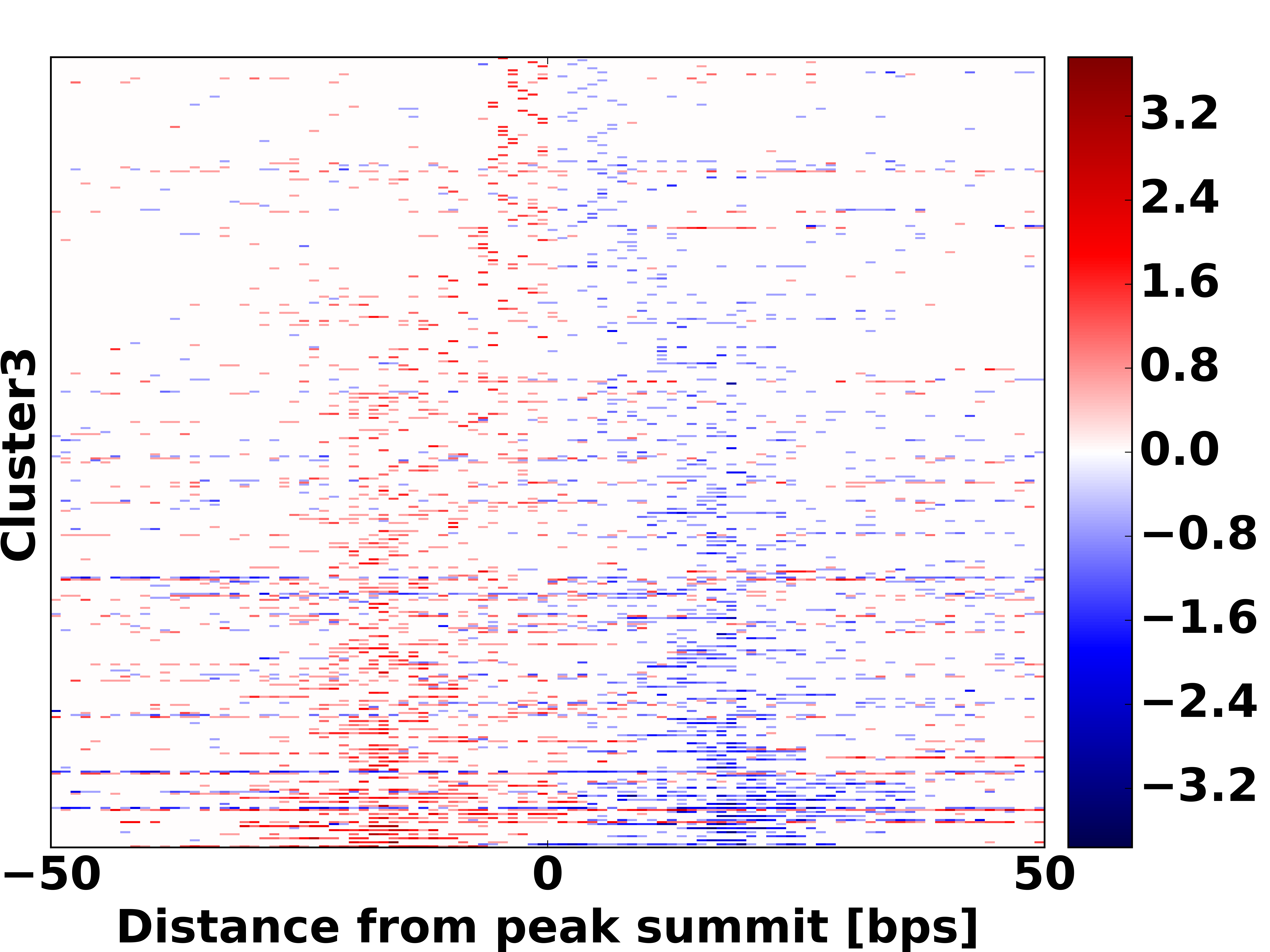 Cluster3

−50
0
50
Distance from peak summit [bps]

3.2
2.4
1.6
0.8
0.0
−0.8
−1.6
−2.4
−3.2